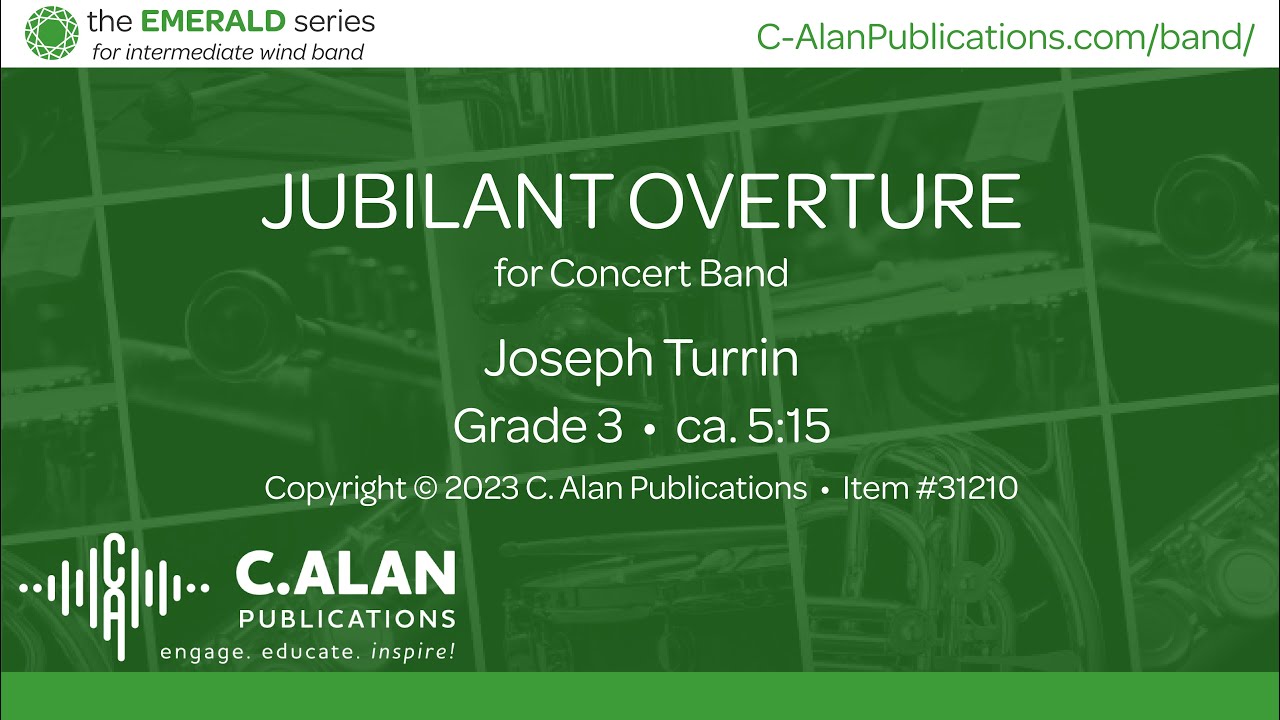 the EMERALD series
for intermediate wind band

C-AlanPublications.com/band/

JUBILANT OVERTURE
for Concert Band

Joseph Turrin
Grade 3 • ca. 5:15

Copyright © 2023 C. Alan Publications • Item #31210

CA

C.ALAN
PUBLICATIONS
engage. educate. inspire!